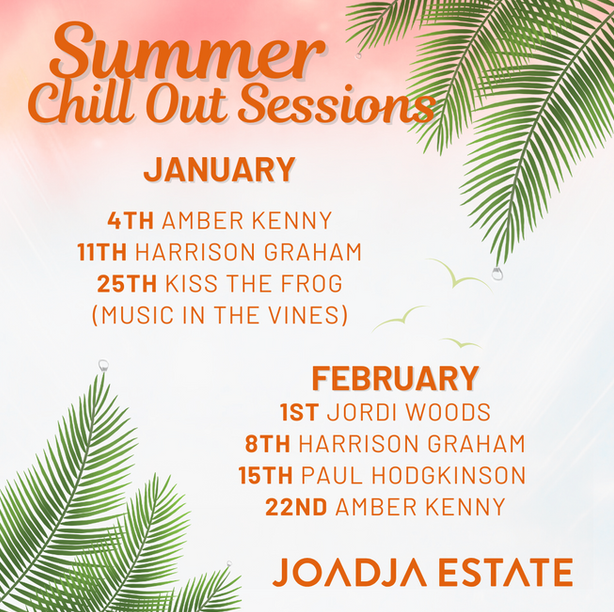 Summer Chill Out Sessions

JANUARY

4TH AMBER KENNY
11TH HARRISON GRAHAM
25TH KISS THE FROG
(MUSIC IN THE VINES)

FEBRUARY
1ST JORDI WOODS
8TH HARRISON GRAHAM
15TH PAUL HODGKINSON
22ND AMBER KENNY

JOADJA ESTATE